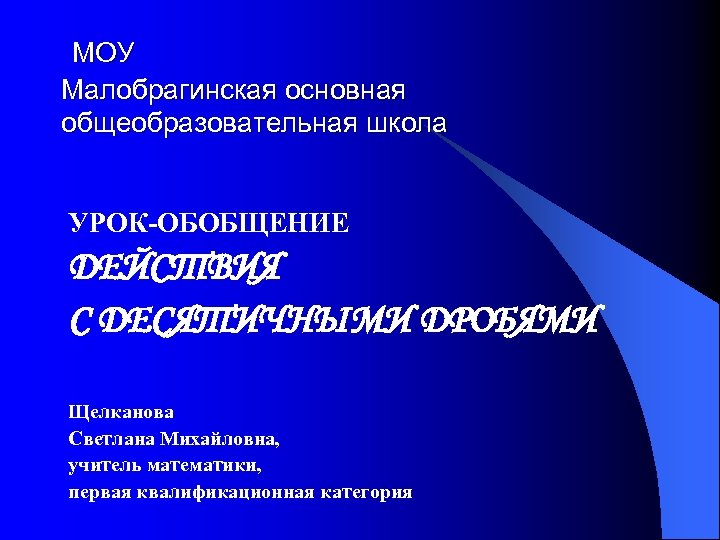 МОУ
Малобрагинская основная общеобразовательная школа

УРОК-ОБОБЩЕНИЕ
ДЕЙСТВИЯ
С ДЕСЯТИЧНЫМИ ДРОБЯМИ

Щелканова
Светлана Михайловна,
учитель математики,
первая квалификационная категория